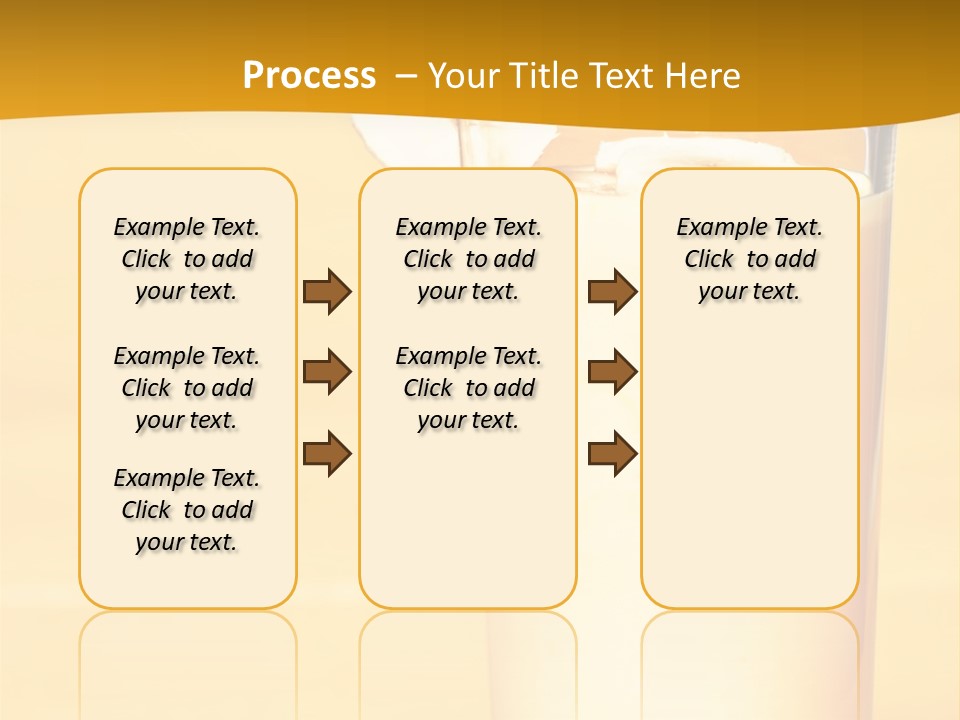 Process – Your Title Text Here

Example Text. Click to add your text.

Example Text. Click to add your text.

Example Text. Click to add your text.

Example Text. Click to add your text.

Example Text. Click to add your text.

Example Text. Click to add your text.